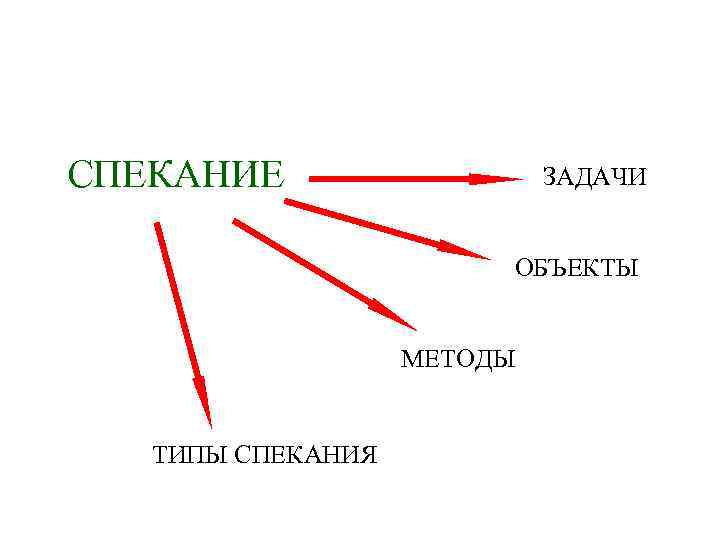 СПЕКАНИЕ

ЗАДАЧИ

ОБЪЕКТЫ

МЕТОДЫ

ТИПЫ СПЕКАНИЯ